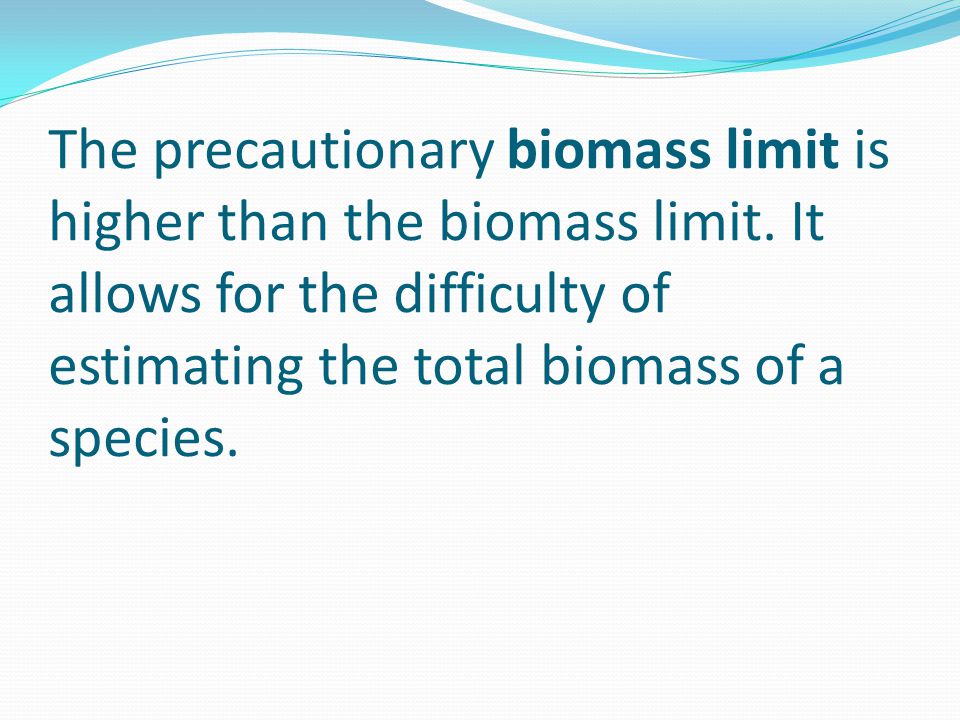 The precautionary biomass limit is higher than the biomass limit. It allows for the difficulty of estimating the total biomass of a species.